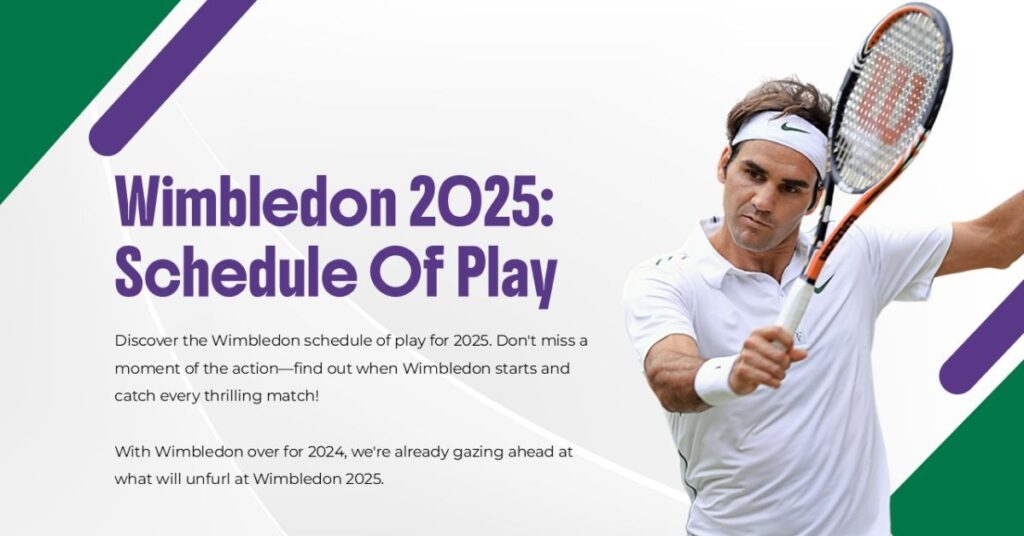 Wimbledon 2025: Schedule Of Play

Discover the Wimbledon schedule of play for 2025. Don't miss a moment of the action—find out when Wimbledon starts and catch every thrilling match!

With Wimbledon over for 2024, we're already gazing ahead at what will unfurl at Wimbledon 2025.